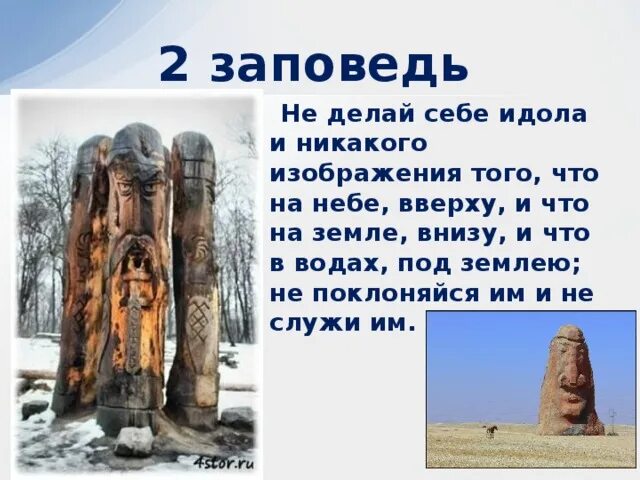 2 заповедь

Не делай себе идола и никакого изображения того, что на небе, вверху, и что на земле, внизу, и что в водах, под землею; не поклоняйся им и не служи им.

4stor.ru